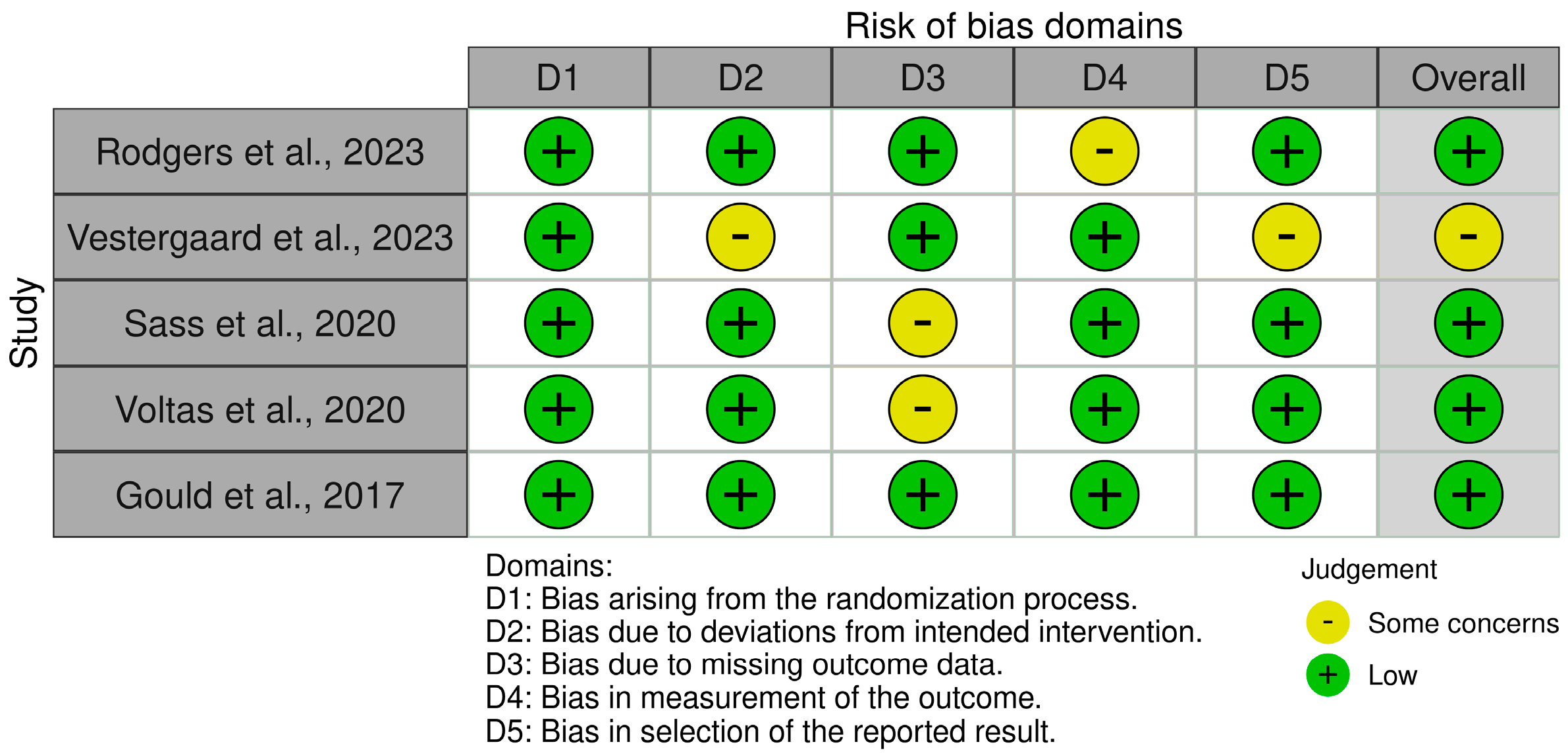 Risk of bias domains

Study

| | D1 | D2 | D3 | D4 | D5 | Overall |
|---|---|---|---|---|---|---|
| Rodgers et al., 2023 | + | + | + | - | + | + |
| Vestergaard et al., 2023 | + | - | + | + | - | - |
| Sass et al., 2020 | + | + | - | + | + | + |
| Voltas et al., 2020 | + | + | - | + | + | + |
| Gould et al., 2017 | + | + | + | + | + | + |

Domains:
D1: Bias arising from the randomization process.
D2: Bias due to deviations from intended intervention.
D3: Bias due to missing outcome data.
D4: Bias in measurement of the outcome.
D5: Bias in selection of the reported result.

Judgement
- Some concerns
+ Low